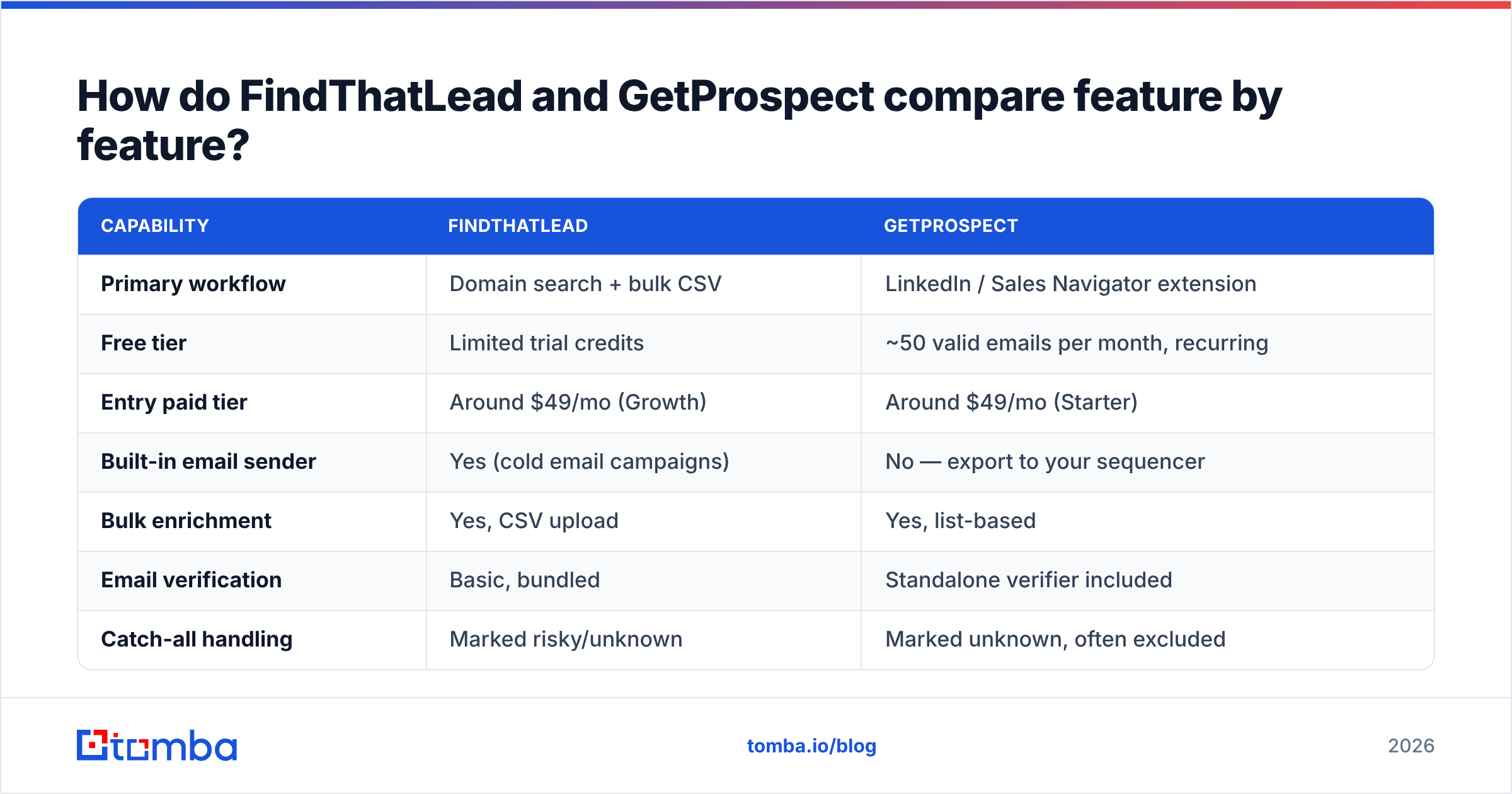 How do FindThatLead and GetProspect compare feature by feature?

| CAPABILITY | FINDTHATLEAD | GETPROSPECT |
|---|---|---|
| Primary workflow | Domain search + bulk CSV | LinkedIn / Sales Navigator extension |
| Free tier | Limited trial credits | ~50 valid emails per month, recurring |
| Entry paid tier | Around \$49/mo (Growth) | Around \$49/mo (Starter) |
| Built-in email sender | Yes (cold email campaigns) | No — export to your sequencer |
| Bulk enrichment | Yes, CSV upload | Yes, list-based |
| Email verification | Basic, bundled | Standalone verifier included |
| Catch-all handling | Marked risky/unknown | Marked unknown, often excluded |

tomba

tomba.io/blog

2026